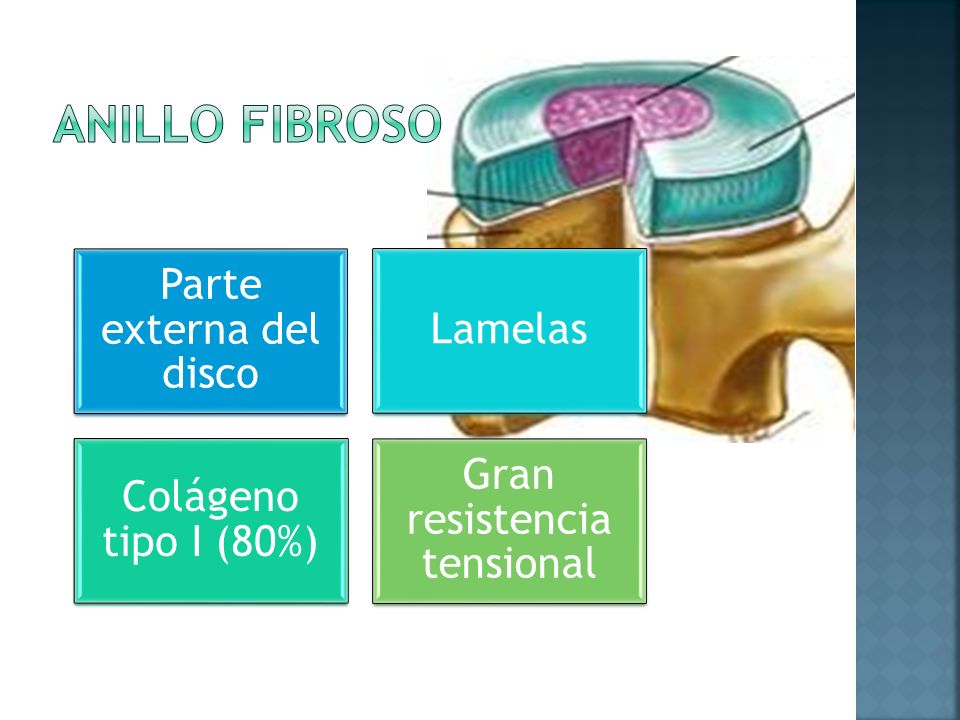 ANILLO FIBROSO

Parte externa del disco

Lamelas

Colágeno tipo I (80%)

Gran resistencia tensional